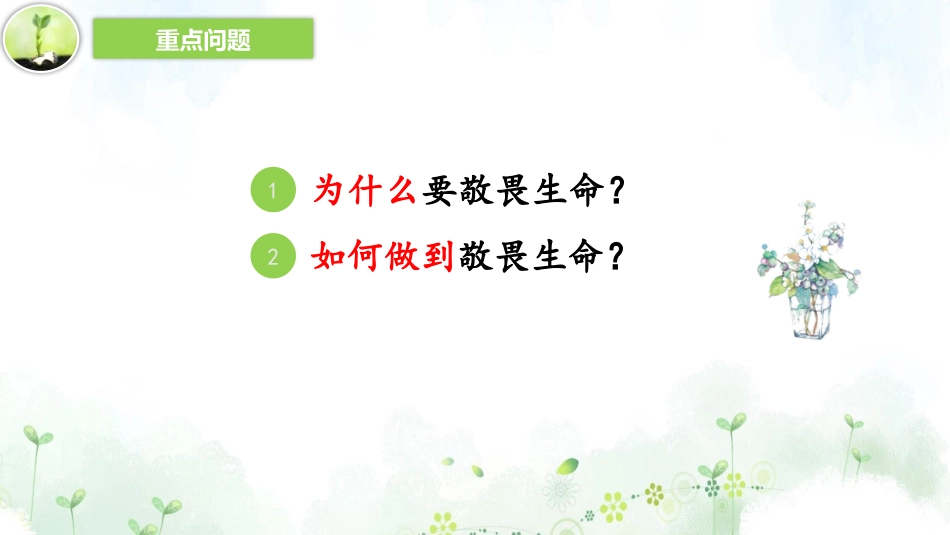 重点问题

1 为什么要敬畏生命？

2 如何做到敬畏生命？